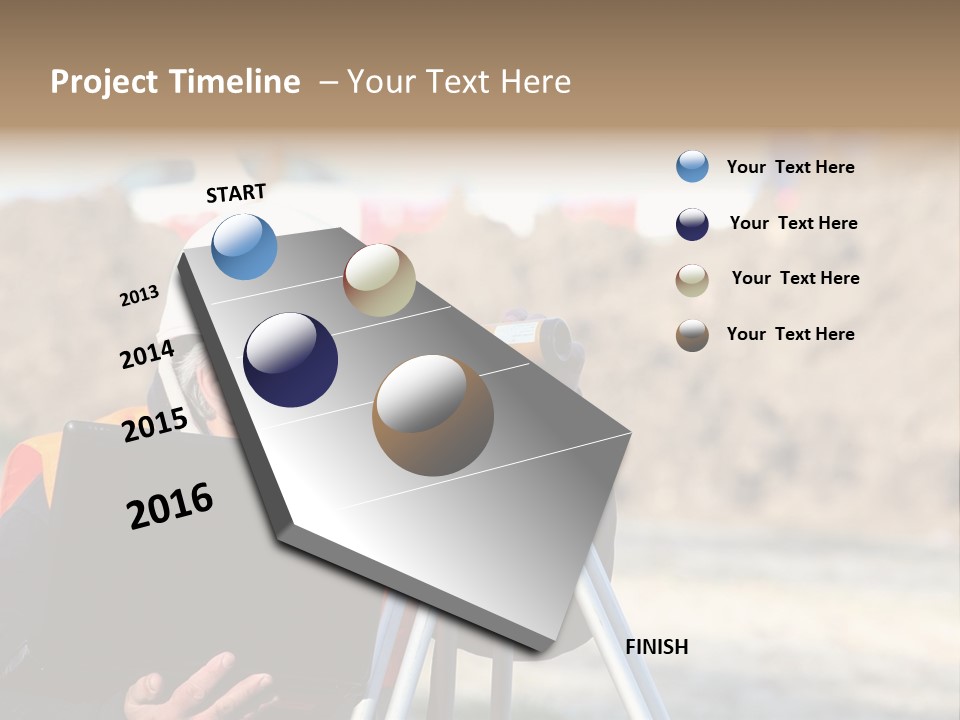 Project Timeline – Your Text Here

START

2013

2014

2015

2016

FINISH

Your Text Here

Your Text Here

Your Text Here

Your Text Here